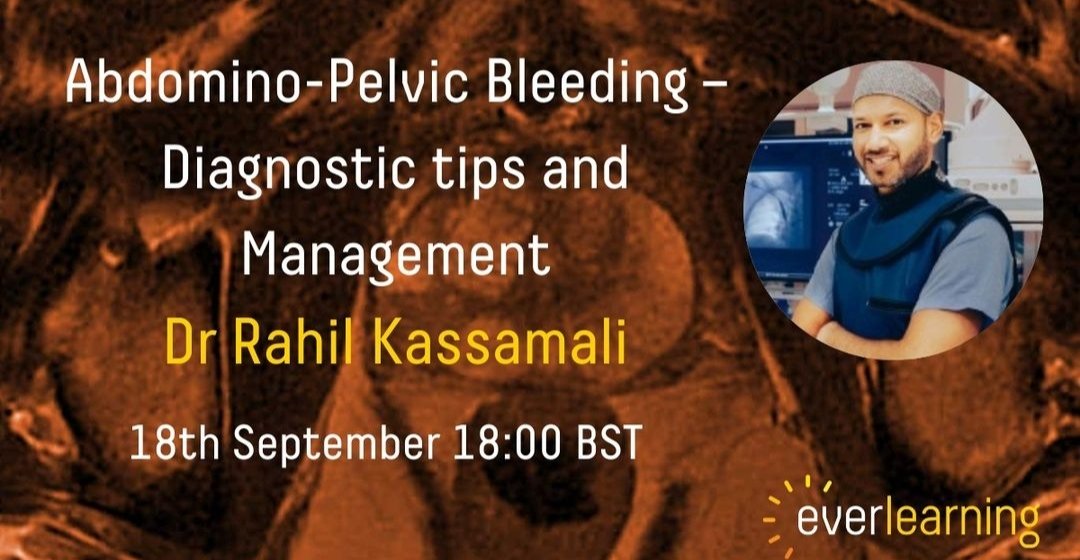 Abdomino-Pelvic Bleeding – Diagnostic tips and Management

Dr Rahil Kassamali

18th September 18:00 BST

everlearning